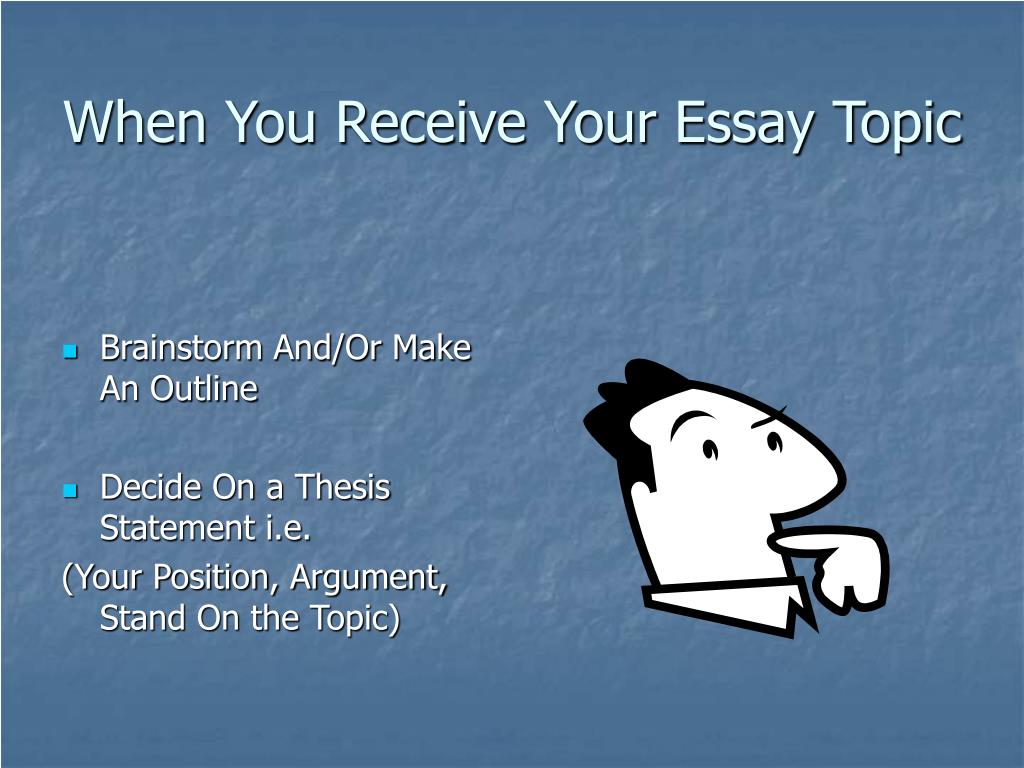 When You Receive Your Essay Topic

- Brainstorm And/Or Make An Outline

- Decide On a Thesis Statement i.e.

(Your Position, Argument, Stand On the Topic)